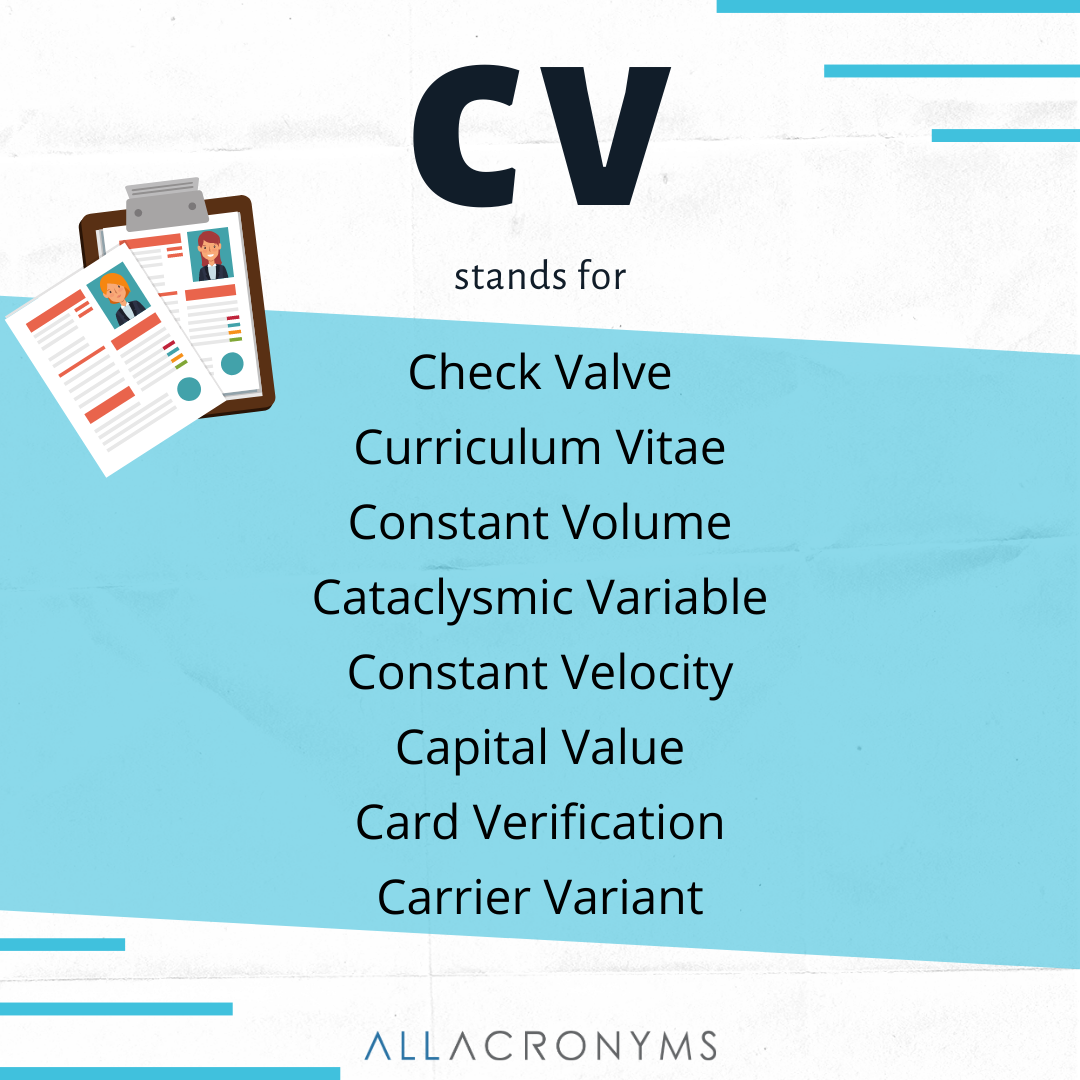 CV

stands for

Check Valve
Curriculum Vitae
Constant Volume
Cataclysmic Variable
Constant Velocity
Capital Value
Card Verification
Carrier Variant

ALLACRONYMS